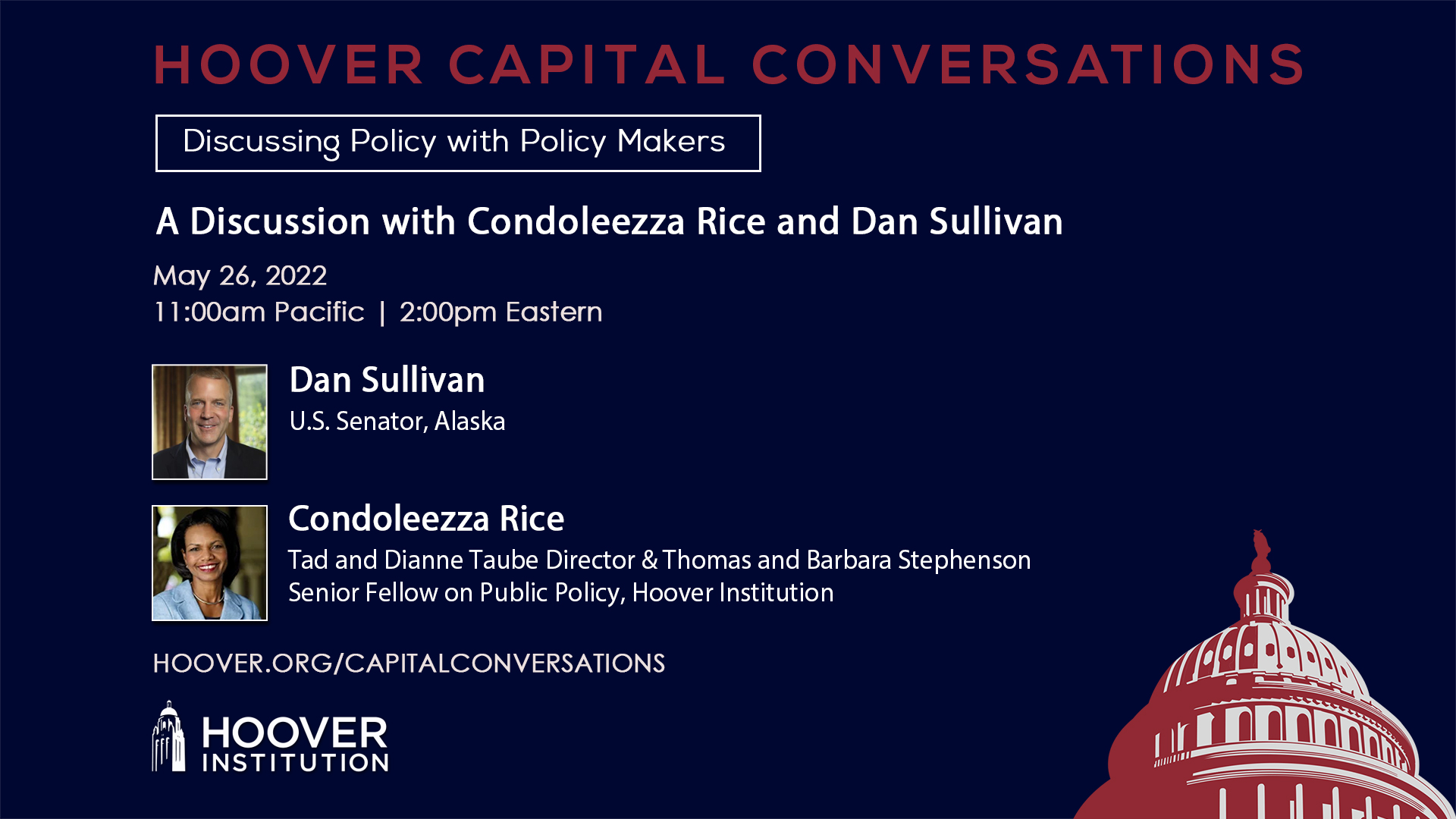 HOOVER CAPITAL CONVERSATIONS

Discussing Policy with Policy Makers

A Discussion with Condoleezza Rice and Dan Sullivan

May 26, 2022
11:00am Pacific | 2:00pm Eastern

Dan Sullivan
U.S. Senator, Alaska

Condoleezza Rice
Tad and Dianne Taube Director & Thomas and Barbara Stephenson Senior Fellow on Public Policy, Hoover Institution

HOOVER.ORG/CAPITALCONVERSATIONS

HOOVER INSTITUTION